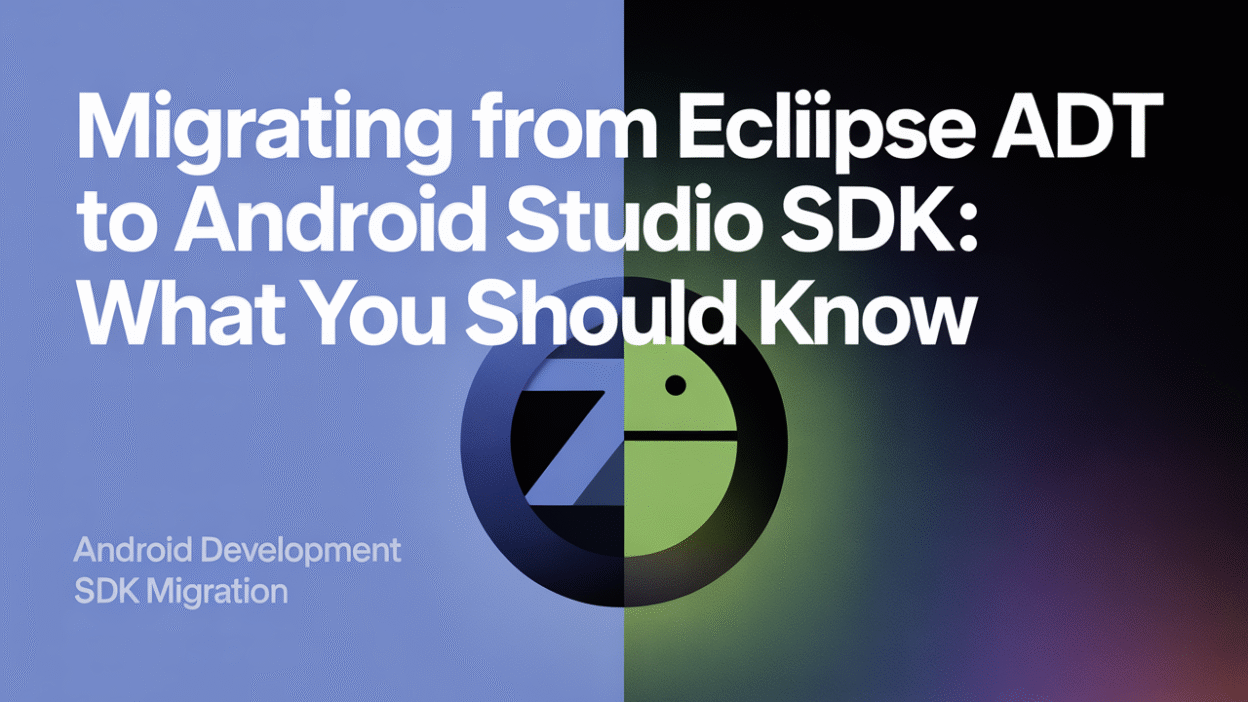 Migrating from Ecliipse ADT to Android Studio SDK: What You Should Know

Android Development
SDK Migration